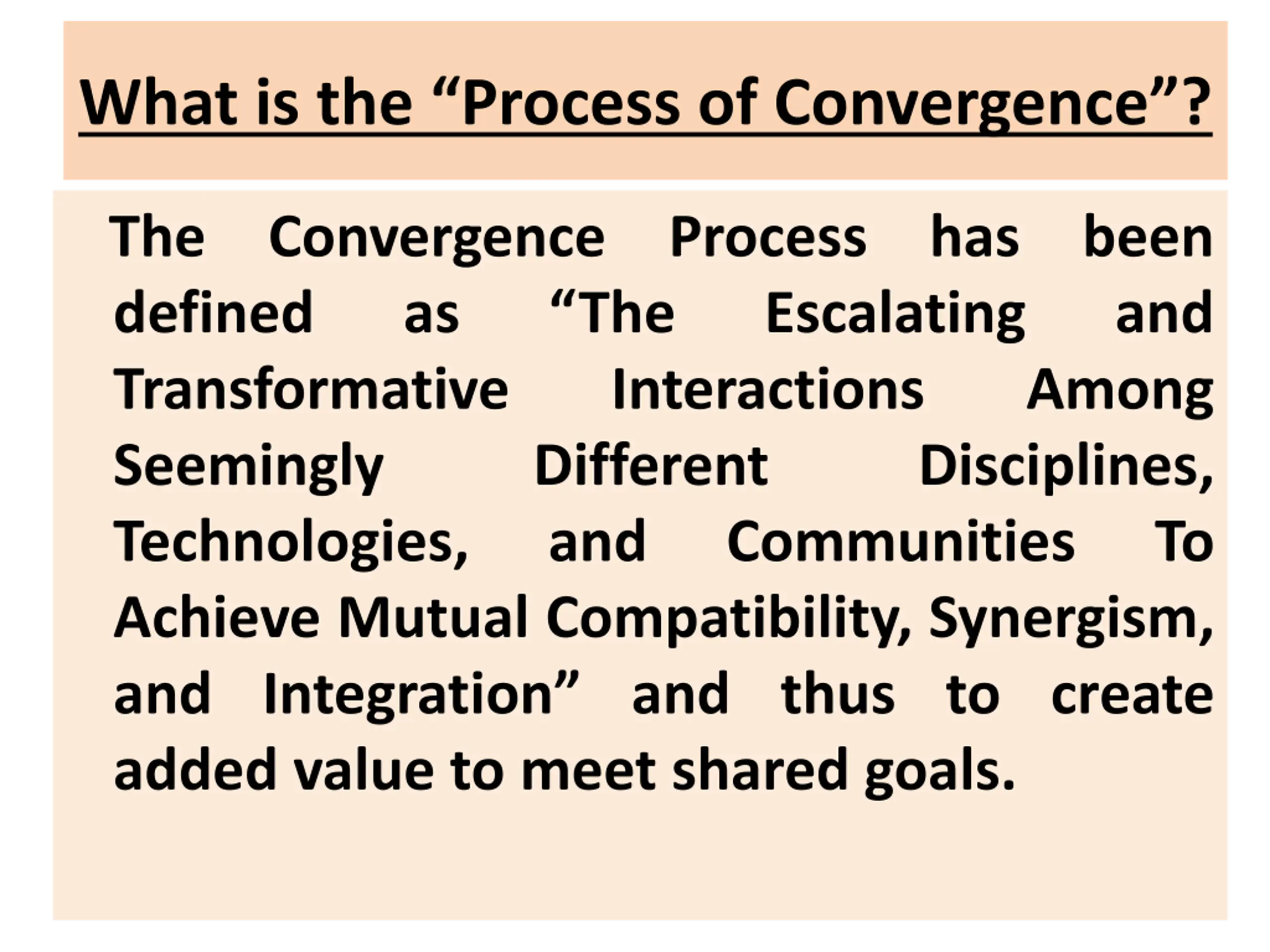 What is the “Process of Convergence”?

The Convergence Process has been defined as “The Escalating and Transformative Interactions Among Seemingly Different Disciplines, Technologies, and Communities To Achieve Mutual Compatibility, Synergism, and Integration” and thus to create added value to meet shared goals.